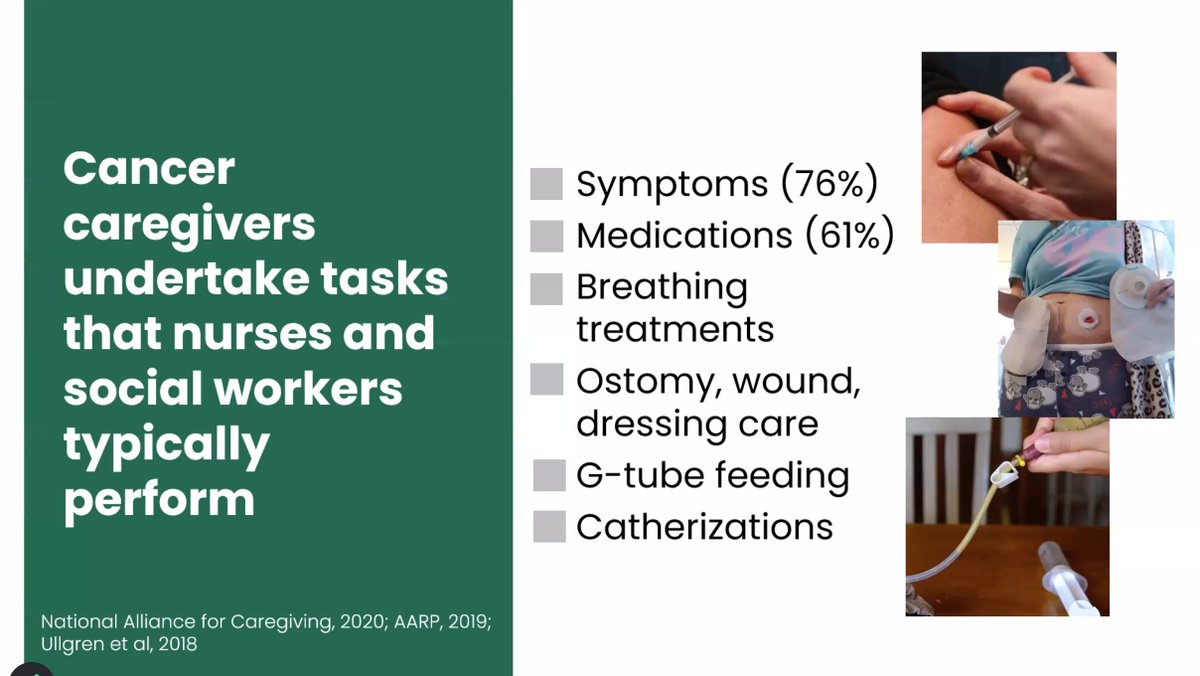 Cancer caregivers undertake tasks that nurses and social workers typically perform

National Alliance for Caregiving, 2020; AARP, 2019; Ullgren et al, 2018

Symptoms (76%)
Medications (61%)
Breathing treatments
Ostomy, wound, dressing care
G-tube feeding
Catherizations